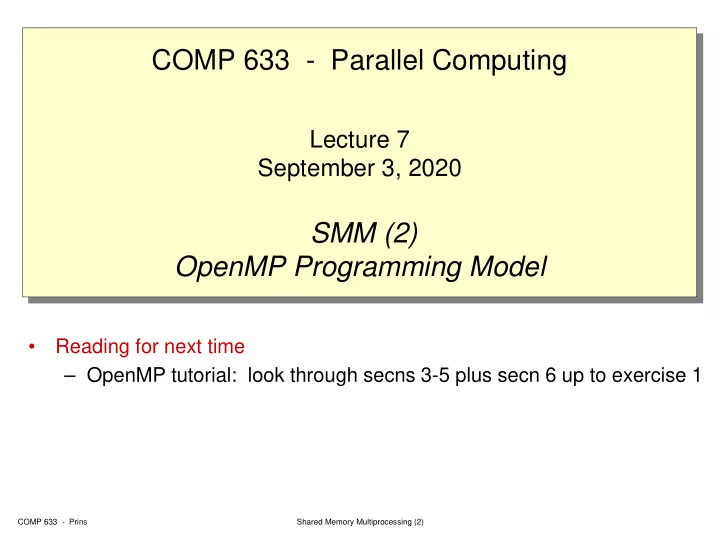 COMP 633 - Parallel Computing

Lecture 7
September 3, 2020

SMM (2)
OpenMP Programming Model

• Reading for next time
– OpenMP tutorial: look through secns 3-5 plus secn 6 up to exercise 1

COMP 633 - Prins

Shared Memory Multiprocessing (2)